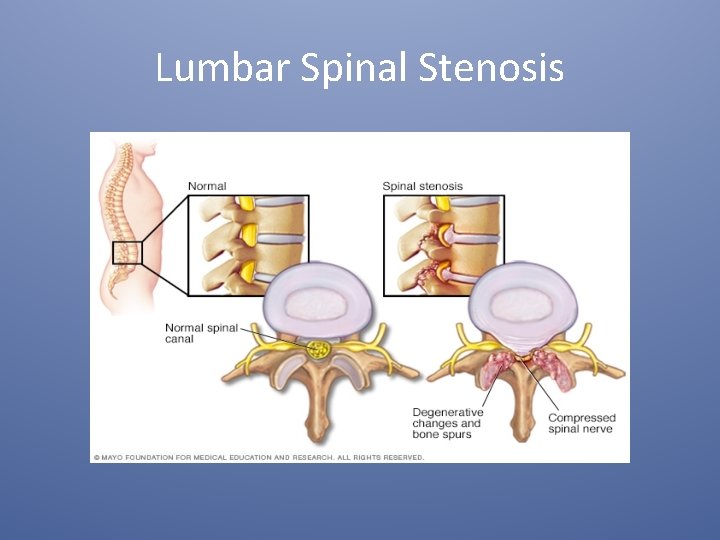 Lumbar Spinal Stenosis

Normal

Spinal stenosis

Normal spinal canal

Degenerative changes and bone spurs

Compressed spinal nerve

© MAYO FOUNDATION FOR MEDICAL EDUCATION AND RESEARCH. ALL RIGHTS RESERVED.